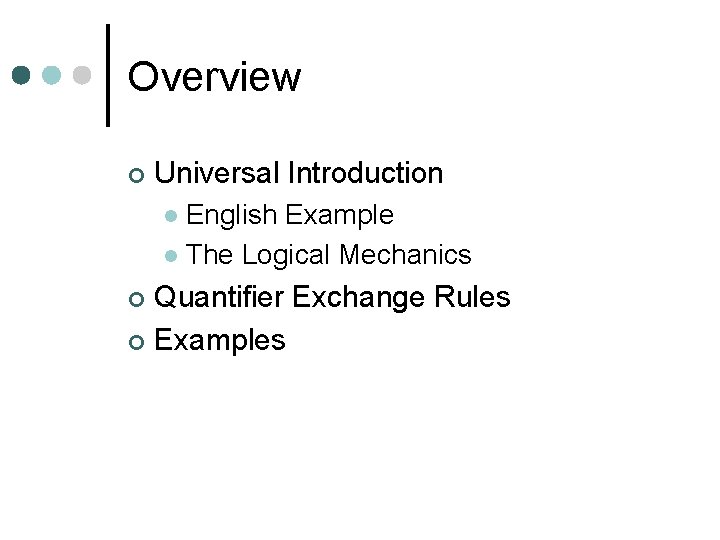 Overview

Universal Introduction
English Example
The Logical Mechanics
Quantifier Exchange Rules
Examples